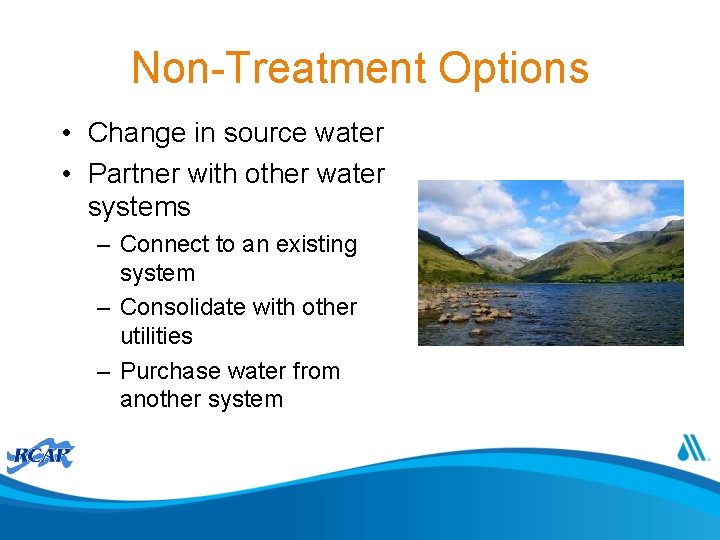 Non-Treatment Options

• Change in source water
• Partner with other water systems
– Connect to an existing system
– Consolidate with other utilities
– Purchase water from another system

RCAP